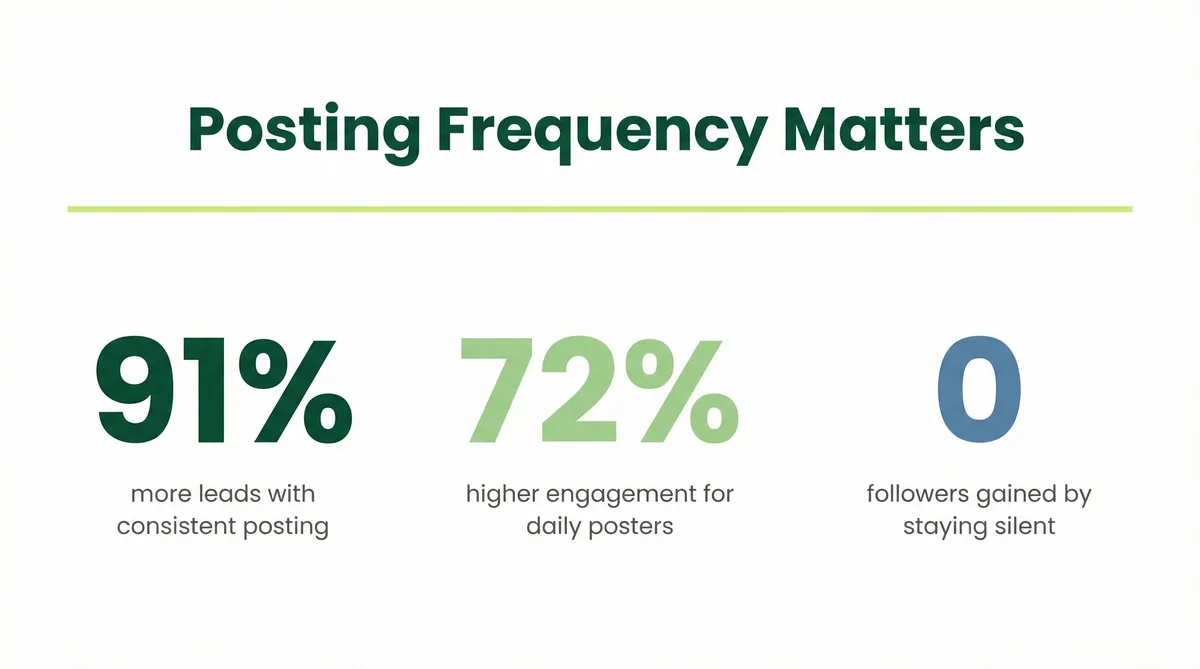 Posting Frequency Matters

91%

more leads with consistent posting

72%

higher engagement for daily posters

0

followers gained by staying silent